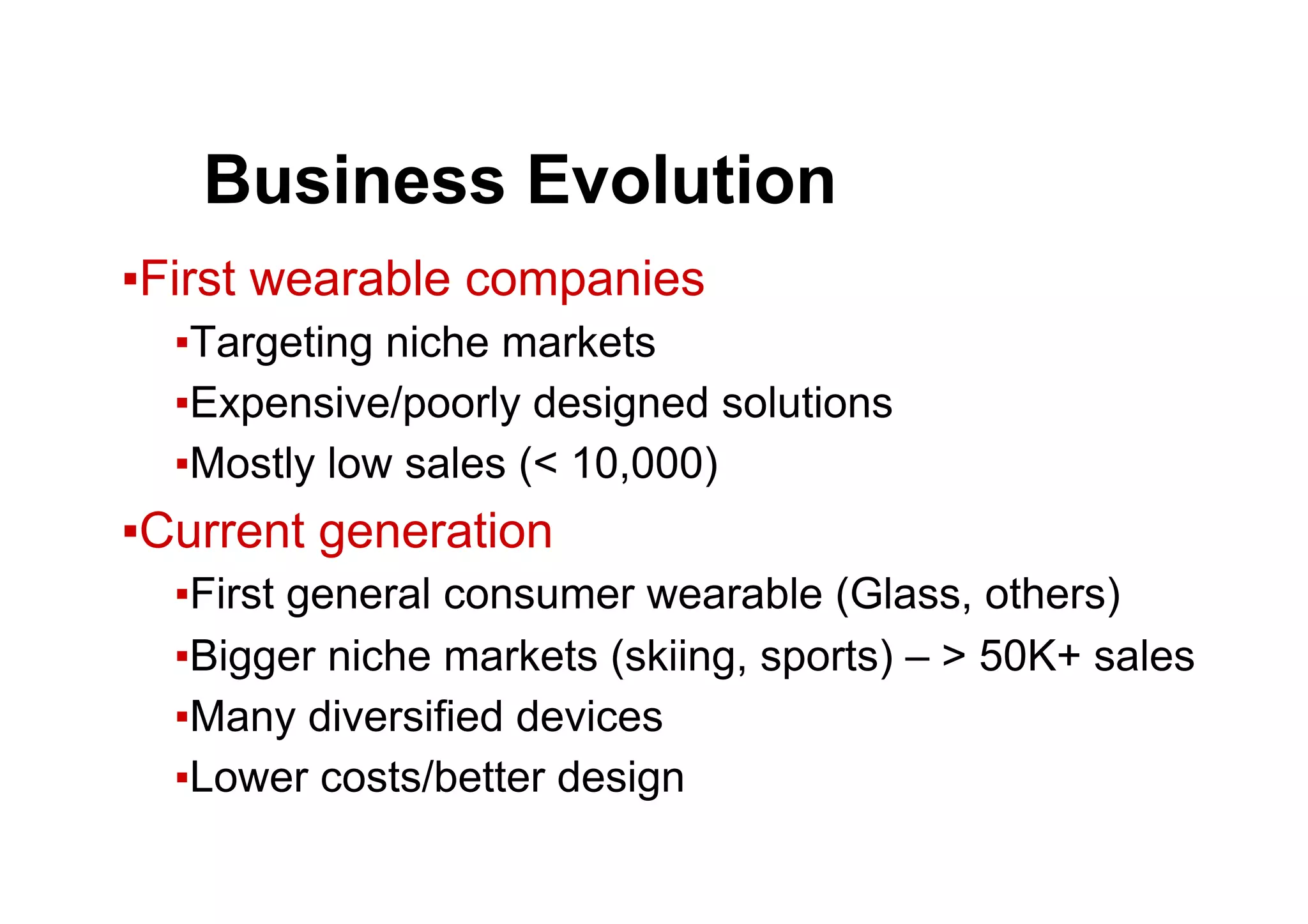 Business Evolution

▪First wearable companies
▪Targeting niche markets
▪Expensive/poorly designed solutions
▪Mostly low sales (< 10,000)

▪Current generation
▪First general consumer wearable (Glass, others)
▪Bigger niche markets (skiing, sports) – > 50K+ sales
▪Many diversified devices
▪Lower costs/better design